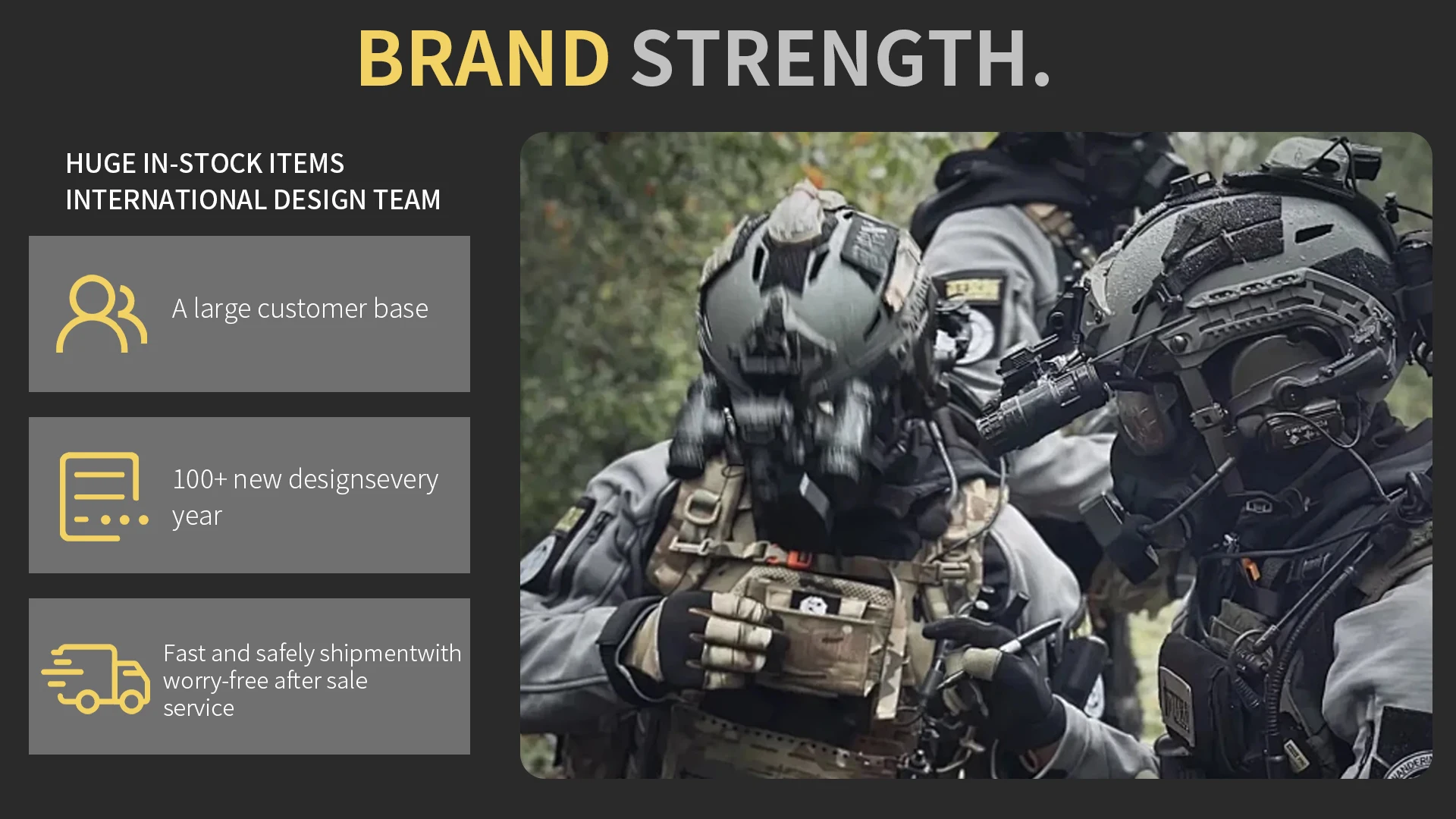 BRAND STRENGTH.

HUGE IN-STOCK ITEMS
INTERNATIONAL DESIGN TEAM

A large customer base

100+ new designsevery year

Fast and safely shipmentwith worry-free after sale service